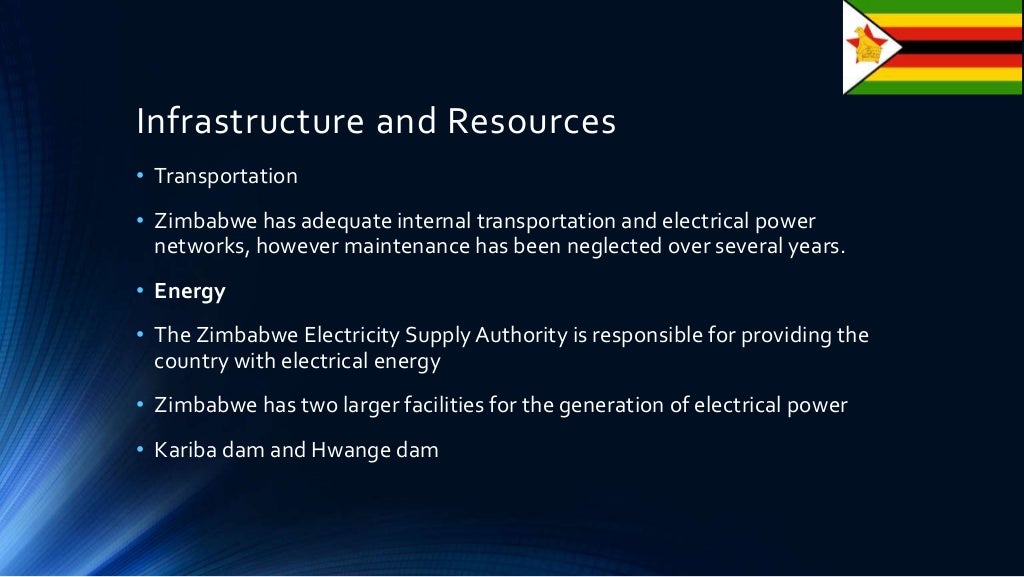 Infrastructure and Resources

• Transportation

• Zimbabwe has adequate internal transportation and electrical power networks, however maintenance has been neglected over several years.

• Energy

• The Zimbabwe Electricity Supply Authority is responsible for providing the country with electrical energy

• Zimbabwe has two larger facilities for the generation of electrical power

• Kariba dam and Hwange dam